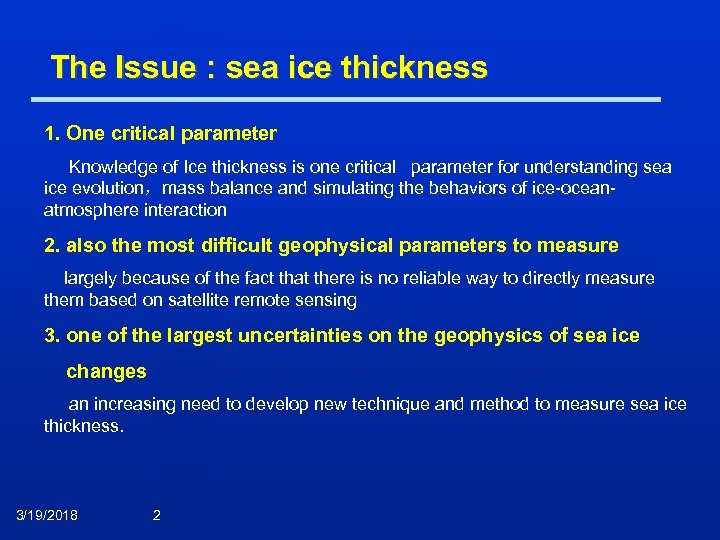 The Issue : sea ice thickness

1. One critical parameter

Knowledge of Ice thickness is one critical parameter for understanding sea ice evolution，mass balance and simulating the behaviors of ice-ocean-atmosphere interaction

2. also the most difficult geophysical parameters to measure

largely because of the fact that there is no reliable way to directly measure them based on satellite remote sensing

3. one of the largest uncertainties on the geophysics of sea ice changes

an increasing need to develop new technique and method to measure sea ice thickness.

3/19/2018 2